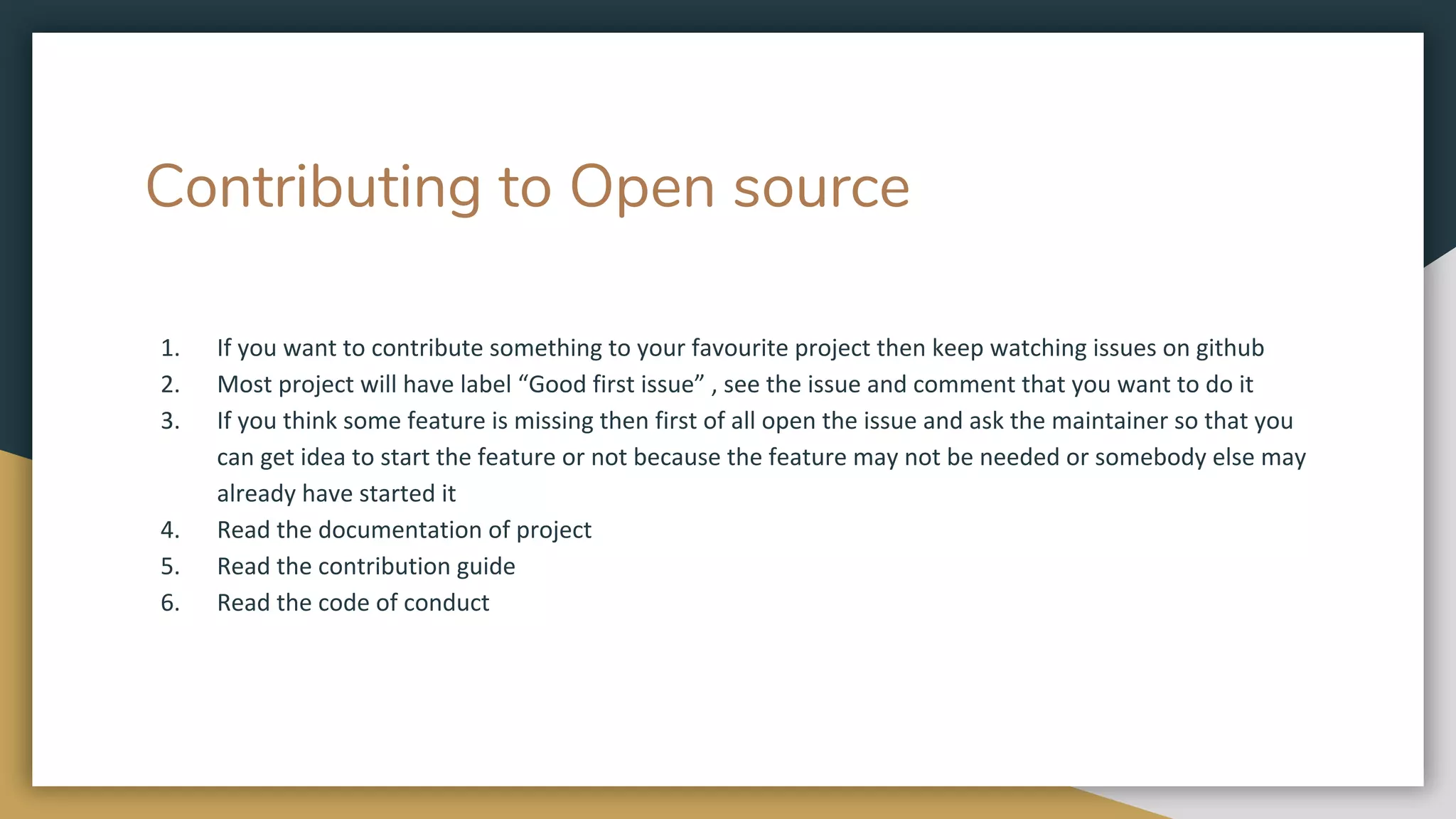 Contributing to Open source

1. If you want to contribute something to your favourite project then keep watching issues on github
2. Most project will have label “Good first issue” , see the issue and comment that you want to do it
3. If you think some feature is missing then first of all open the issue and ask the maintainer so that you can get idea to start the feature or not because the feature may not be needed or somebody else may already have started it
4. Read the documentation of project
5. Read the contribution guide
6. Read the code of conduct